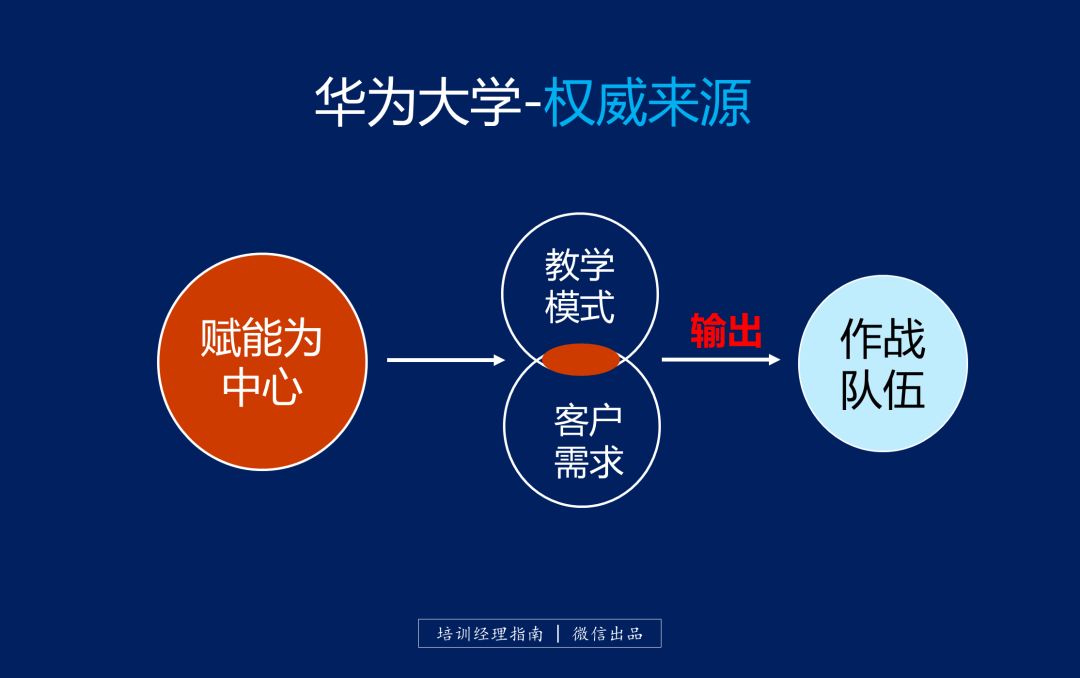 华为大学-权威来源

赋能为中心

教学模式

客户需求

输出

作战队伍

培训经理指南 | 微信出品